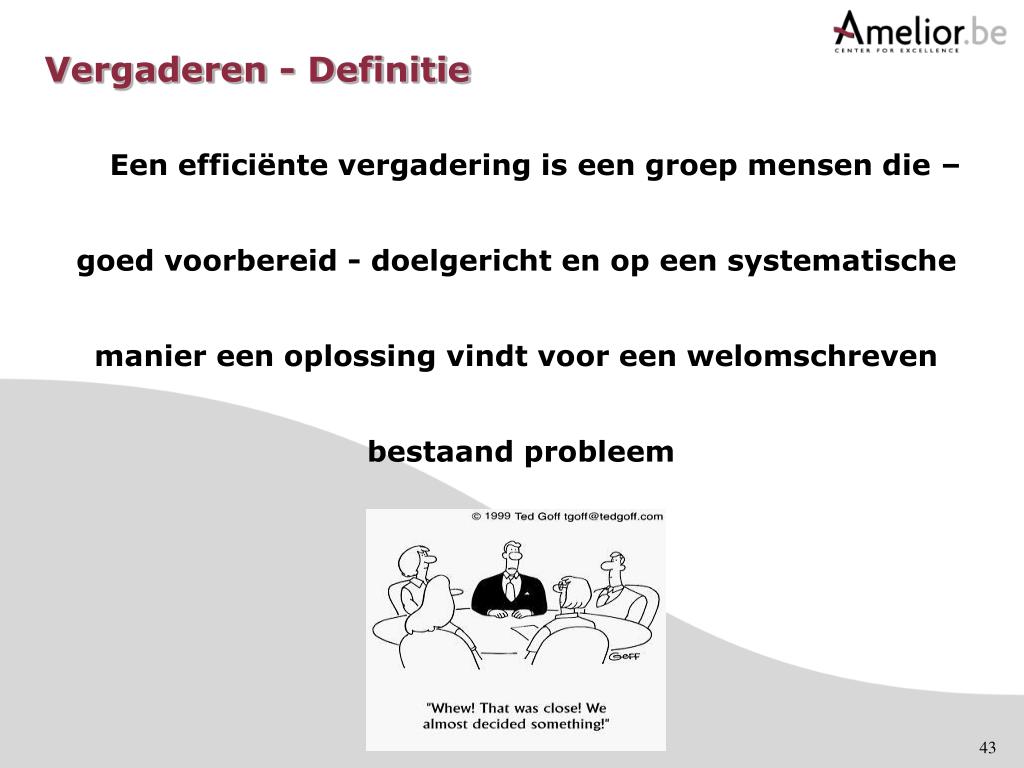 Amelior.be
CENTER FOR EXCELLENCE

Vergaderen - Definitie

Een efficiënte vergadering is een groep mensen die – goed voorbereid - doelgericht en op een systematische manier een oplossing vindt voor een welomschreven bestaand probleem

© 1999 Ted Goff tgoff@tedgoff.com

GOFF

"Whew! That was close! We almost decided something!"

43